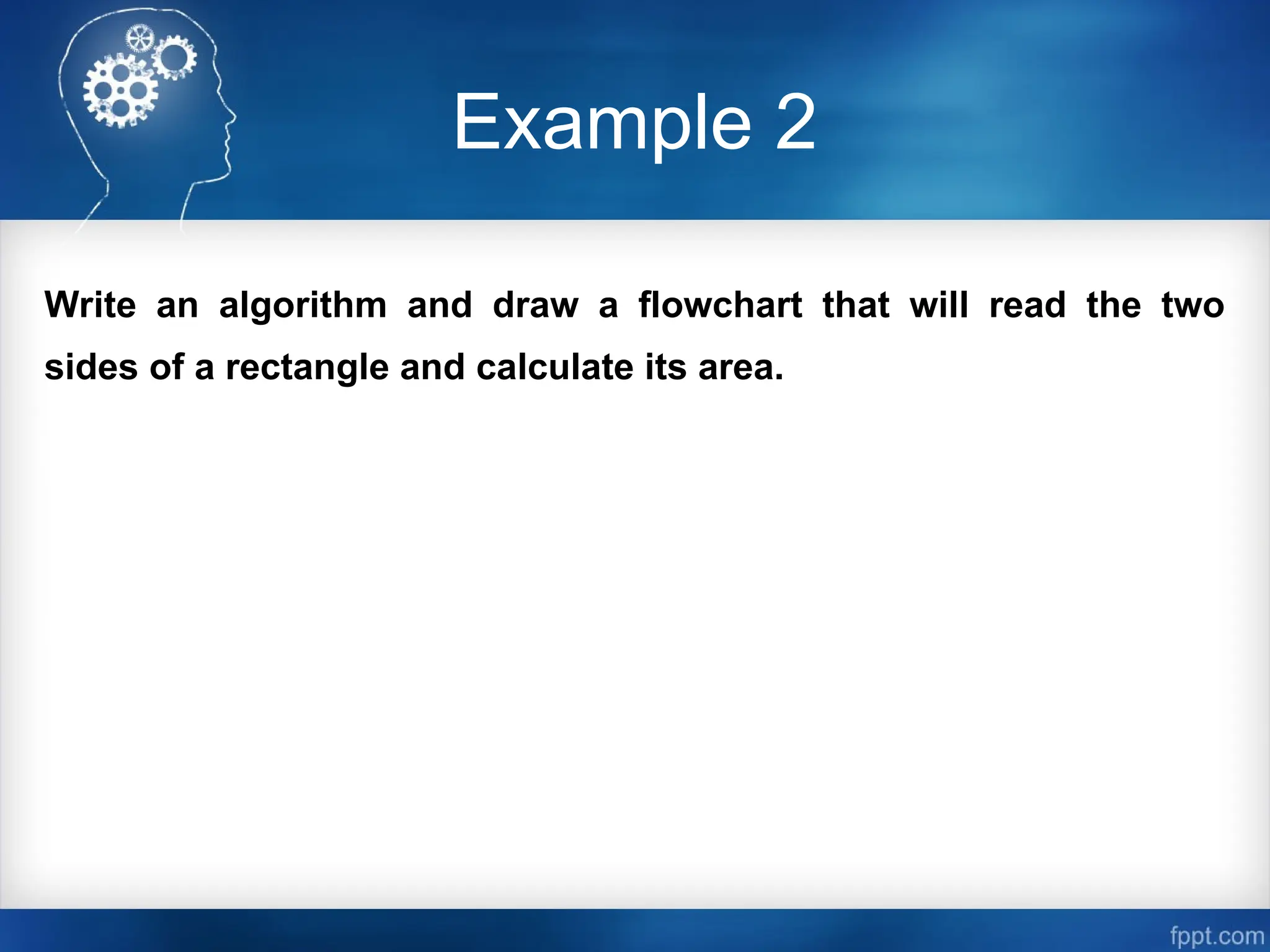 Example 2

Write an algorithm and draw a flowchart that will read the two sides of a rectangle and calculate its area.

fppt.com